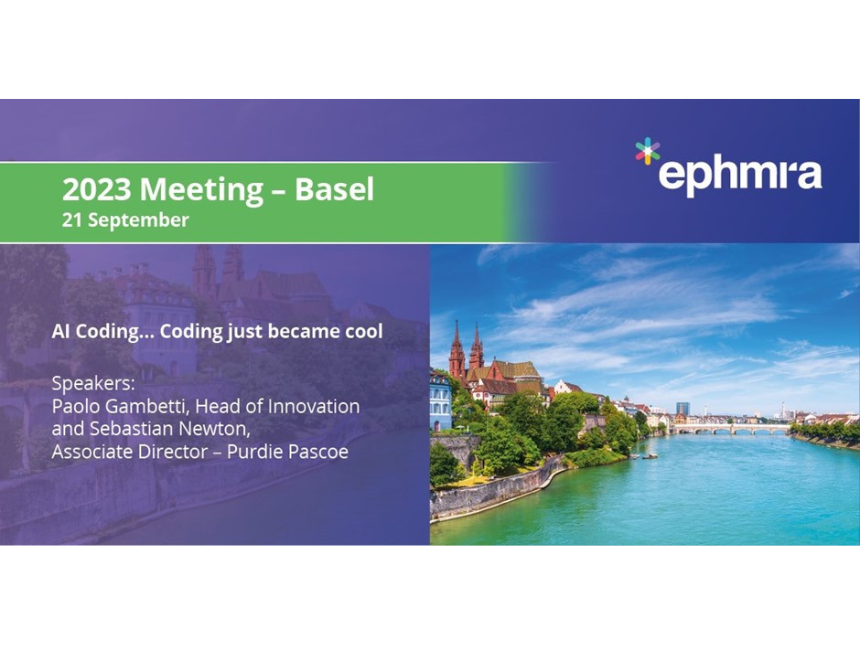 2023 Meeting – Basel
21 September

ephmra

AI Coding... Coding just became cool

Speakers:
Paolo Gambetti, Head of Innovation and Sebastian Newton, Associate Director – Purdie Pascoe